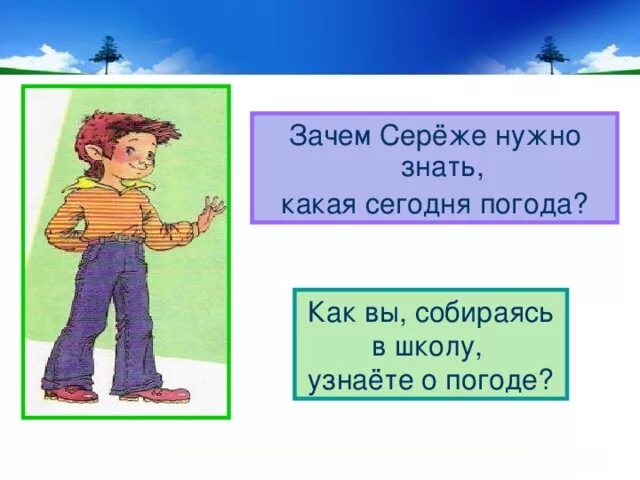 Зачем Серёже нужно знать,
какая сегодня погода?

Как вы, собираясь в школу,
узнаёте о погоде?